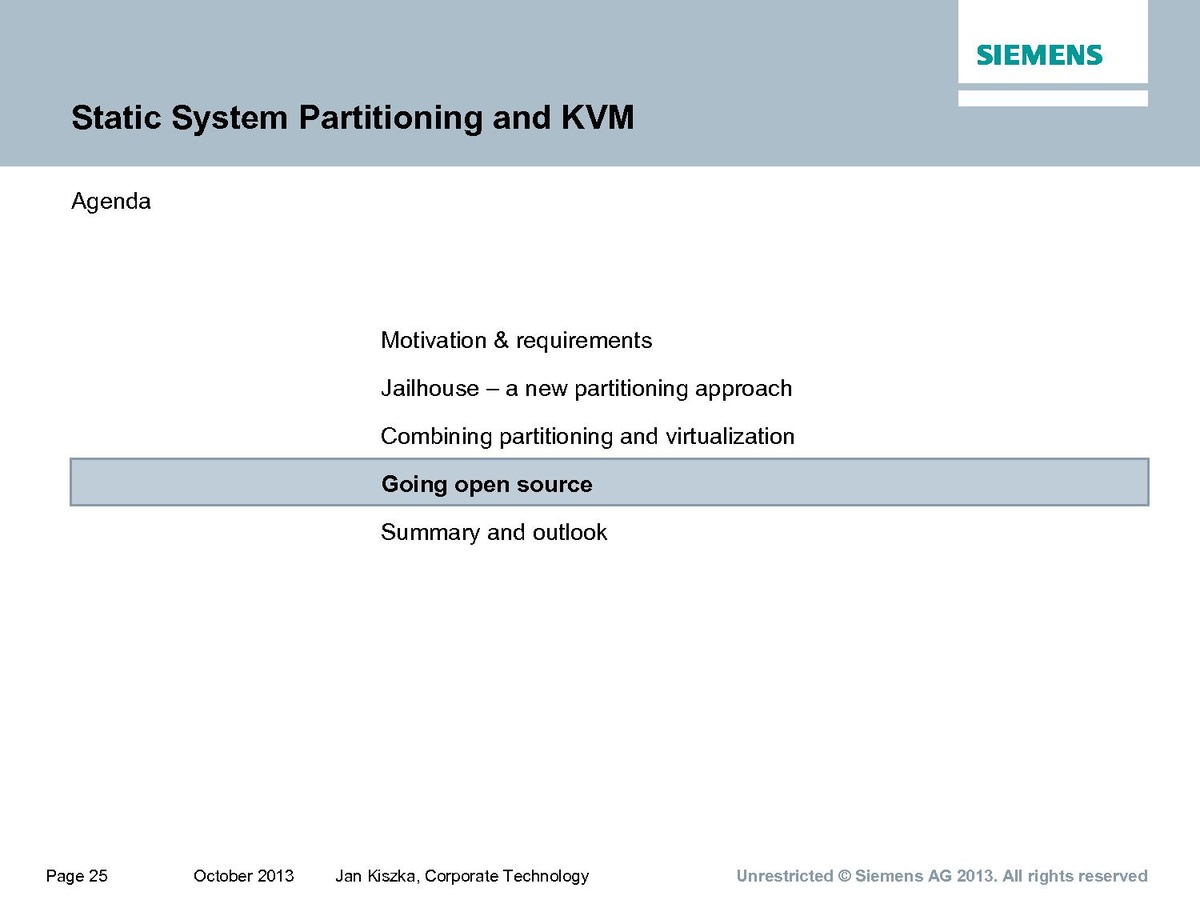 SIEMENS

Static System Partitioning and KVM

Agenda

Motivation & requirements

Jailhouse – a new partitioning approach

Combining partitioning and virtualization

Going open source

Summary and outlook

Page 25 October 2013 Jan Kiszka, Corporate Technology

Unrestricted © Siemens AG 2013. All rights reserved